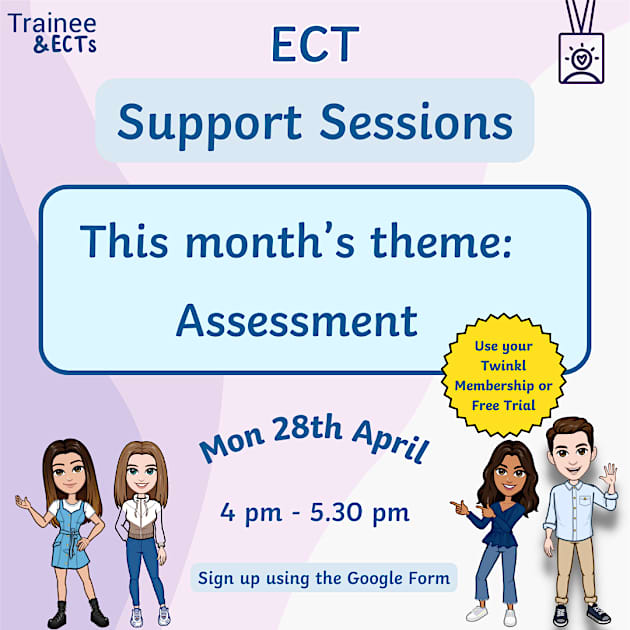 Trainee &ECTs

ECT

Support Sessions

This month's theme: Assessment

Use your Twinkl Membership or Free Trial

Mon 28th April

4 pm - 5.30 pm

Sign up using the Google Form